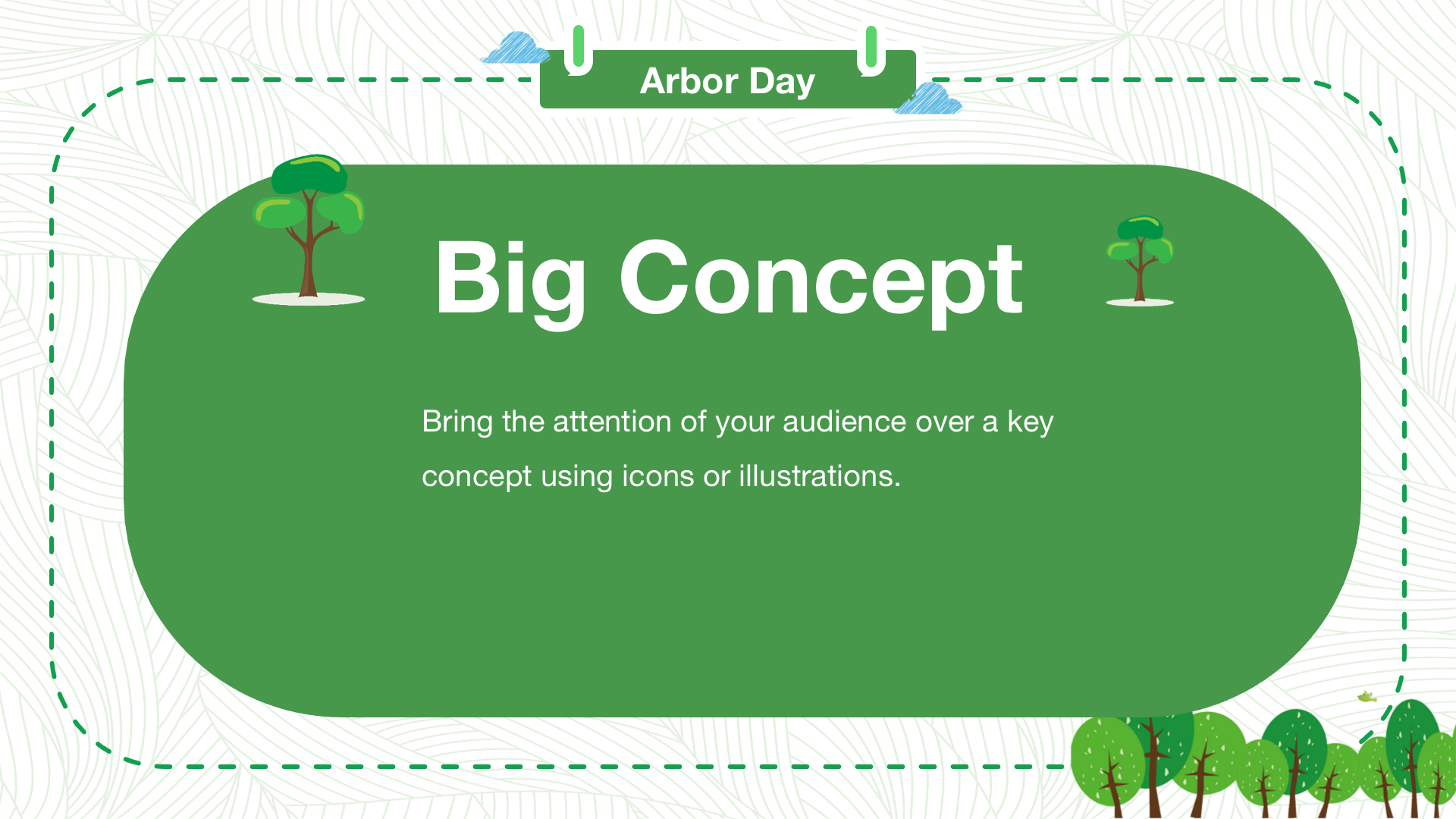 Arbor Day

Big Concept

Bring the attention of your audience over a key concept using icons or illustrations.